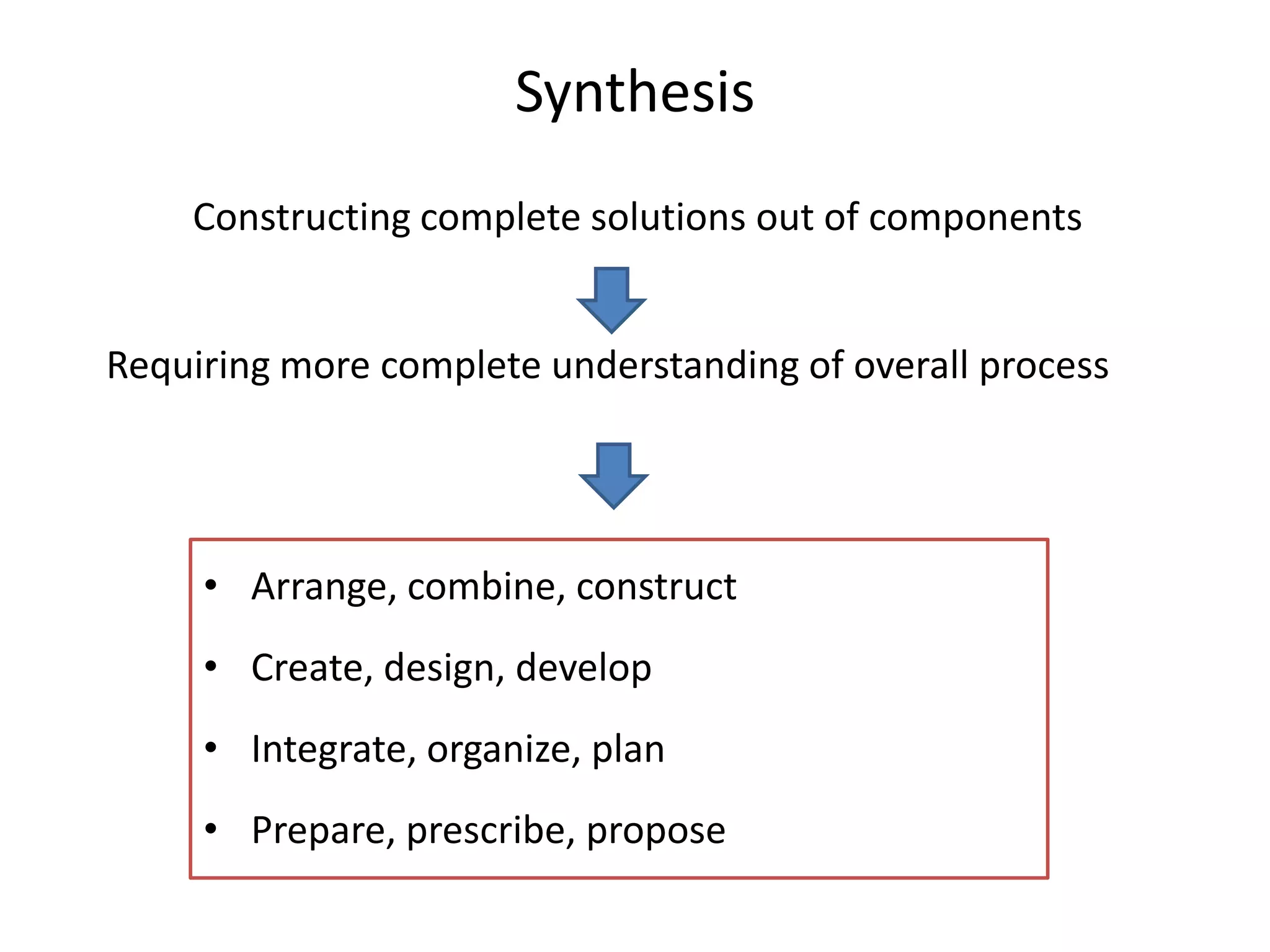 Synthesis

Constructing complete solutions out of components

Requiring more complete understanding of overall process

• Arrange, combine, construct
• Create, design, develop
• Integrate, organize, plan
• Prepare, prescribe, propose